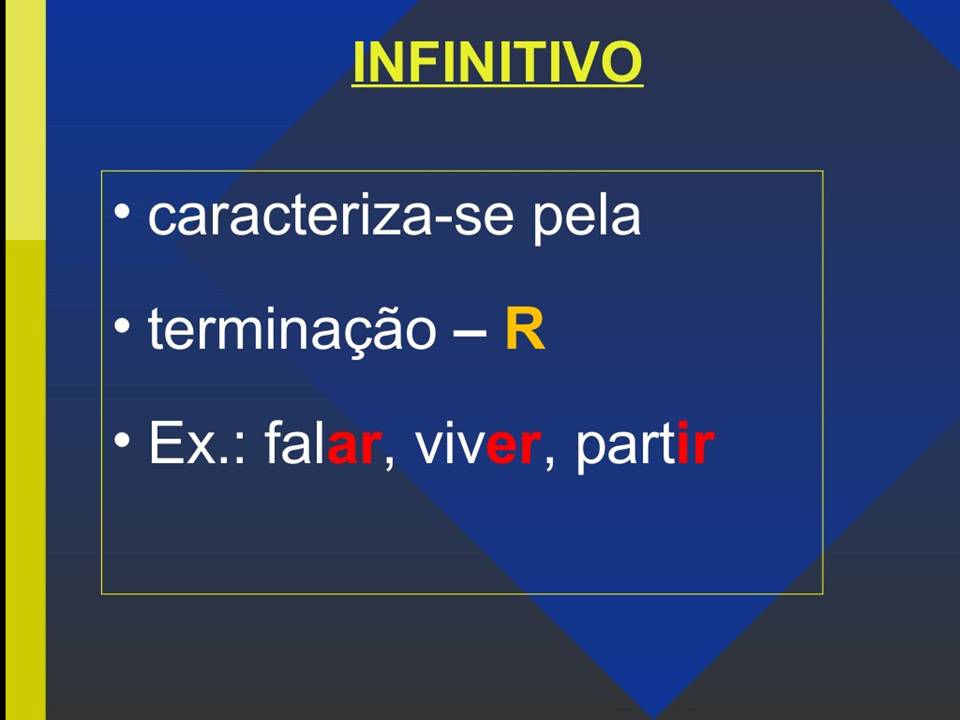 INFINITIVO

• caracteriza-se pela

• terminação – R

• Ex.: falar, viver, partir